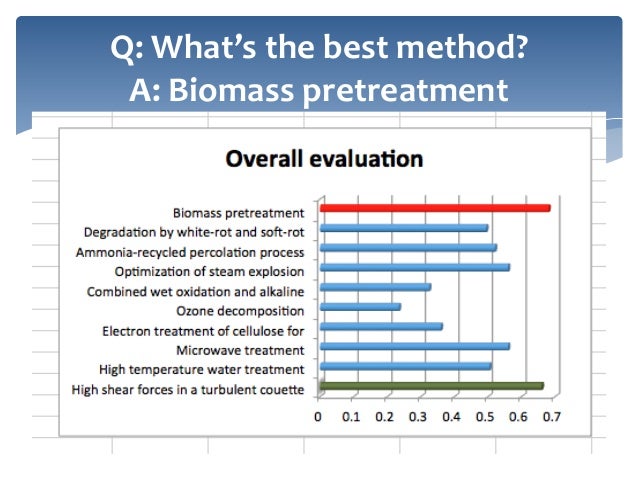 Q: What's the best method?
A: Biomass pretreatment

Overall evaluation

Biomass pretreatment
Degradation by white-rot and soft-rot
Ammonia-recycled percolation process
Optimization of steam explosion
Combined wet oxidation and alkaline
Ozone decomposition
Electron treatment of cellulose for
Microwave treatment
High temperature water treatment
High shear forces in a turbulent couette

0 0.1 0.2 0.3 0.4 0.5 0.6 0.7